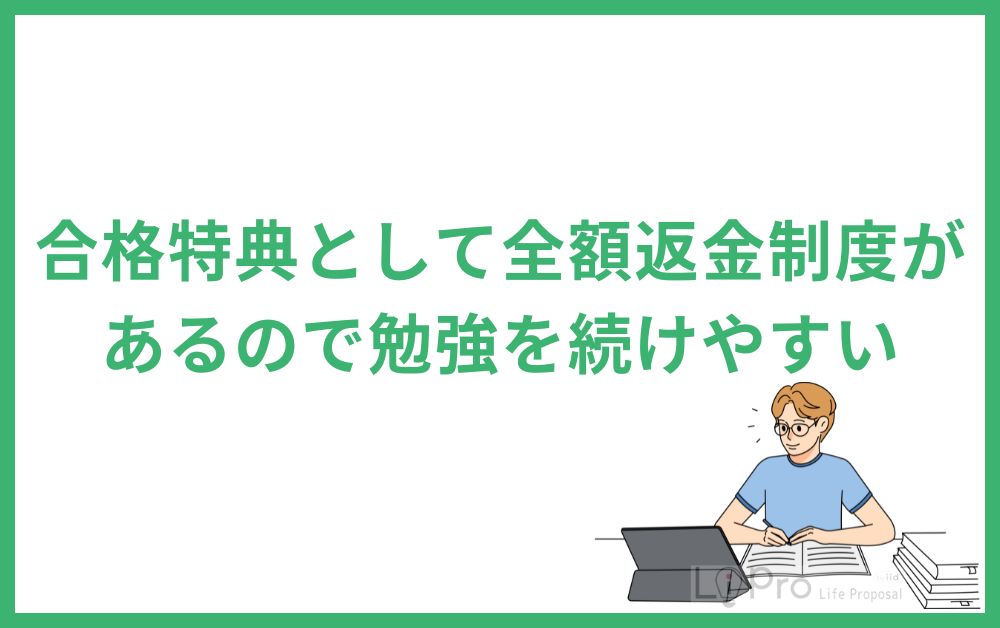 合格特典として全額返金制度があるので勉強を続けやすい

LiPro Life Proposal